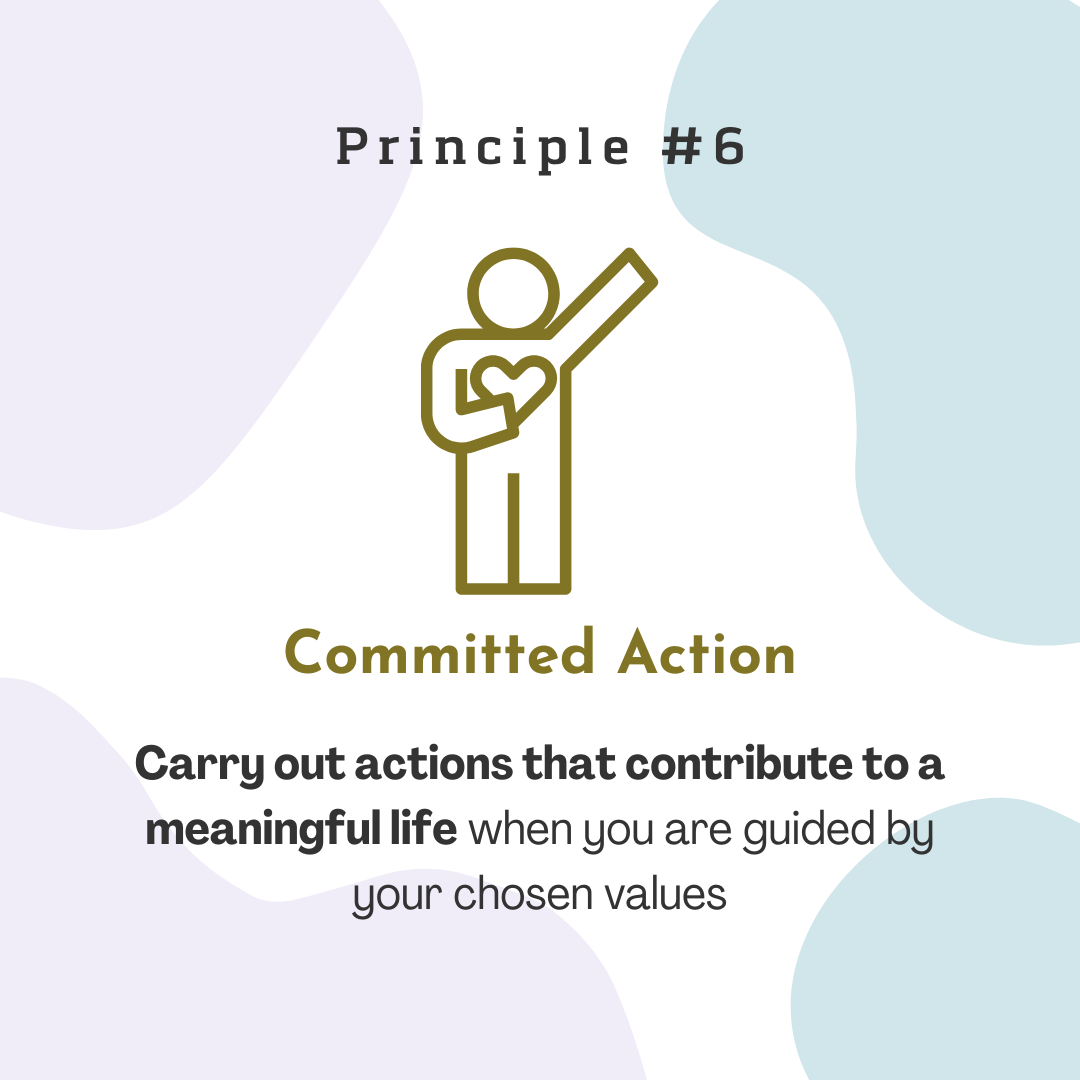 Principle #6

Committed Action

Carry out actions that contribute to a meaningful life when you are guided by your chosen values